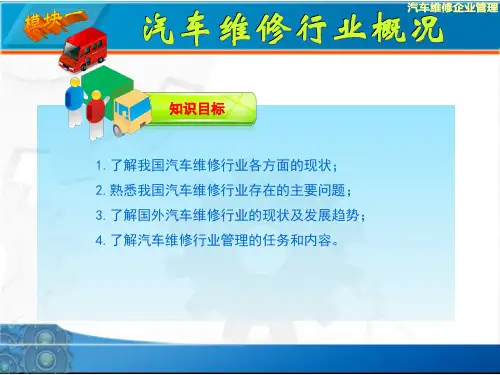 汽车维修企业管理

模块一

汽车维修行业概况

知识目标

1. 了解我国汽车维修行业各方面的现状；

2. 熟悉我国汽车维修行业存在的主要问题；

3. 了解国外汽车维修行业的现状及发展趋势；

4. 了解汽车维修行业管理的任务和内容。